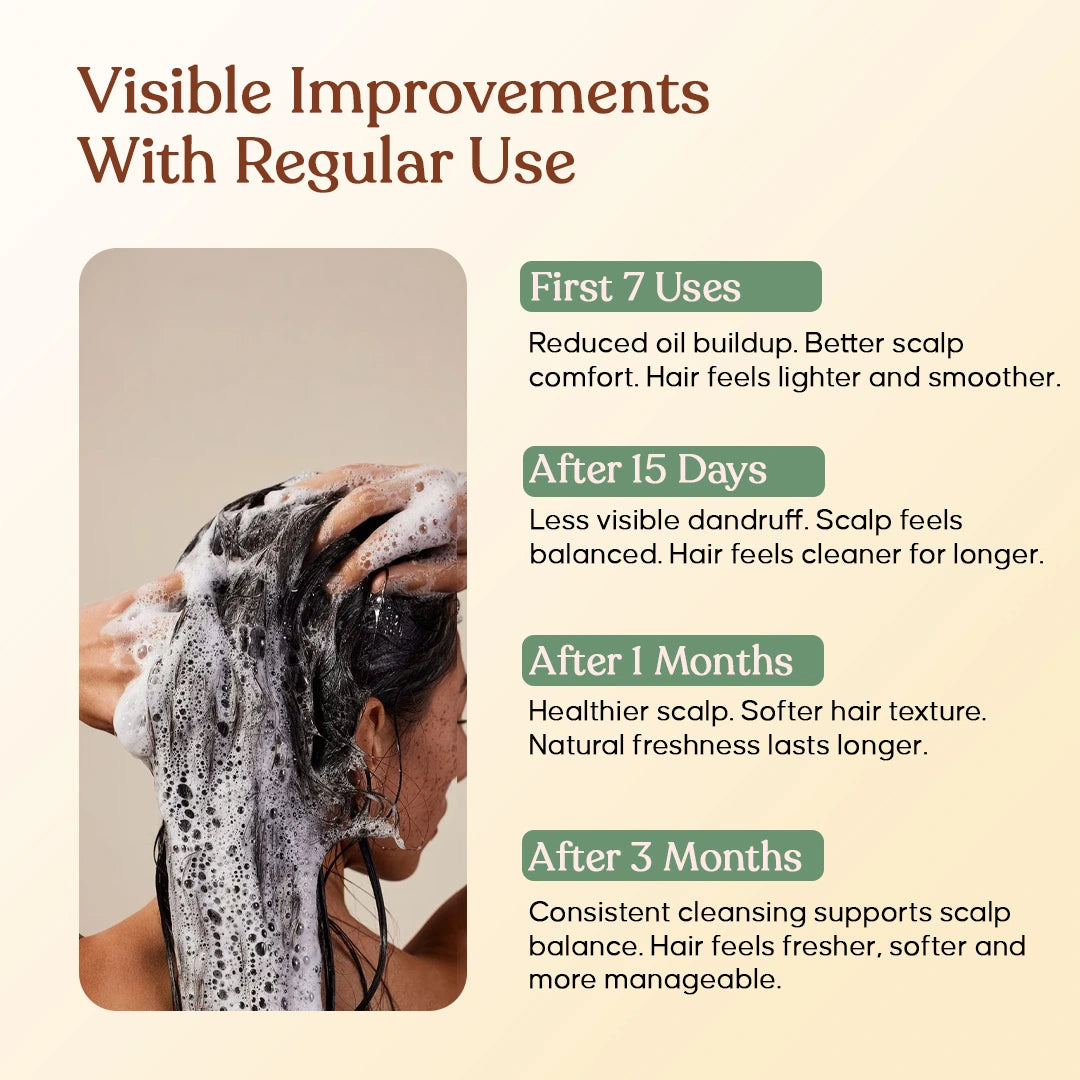 Visible Improvements With Regular Use

First 7 Uses

Reduced oil buildup. Better scalp comfort. Hair feels lighter and smoother.

After 15 Days

Less visible dandruff. Scalp feels balanced. Hair feels cleaner for longer.

After 1 Months

Healthier scalp. Softer hair texture. Natural freshness lasts longer.

After 3 Months

Consistent cleansing supports scalp balance. Hair feels fresher, softer and more manageable.